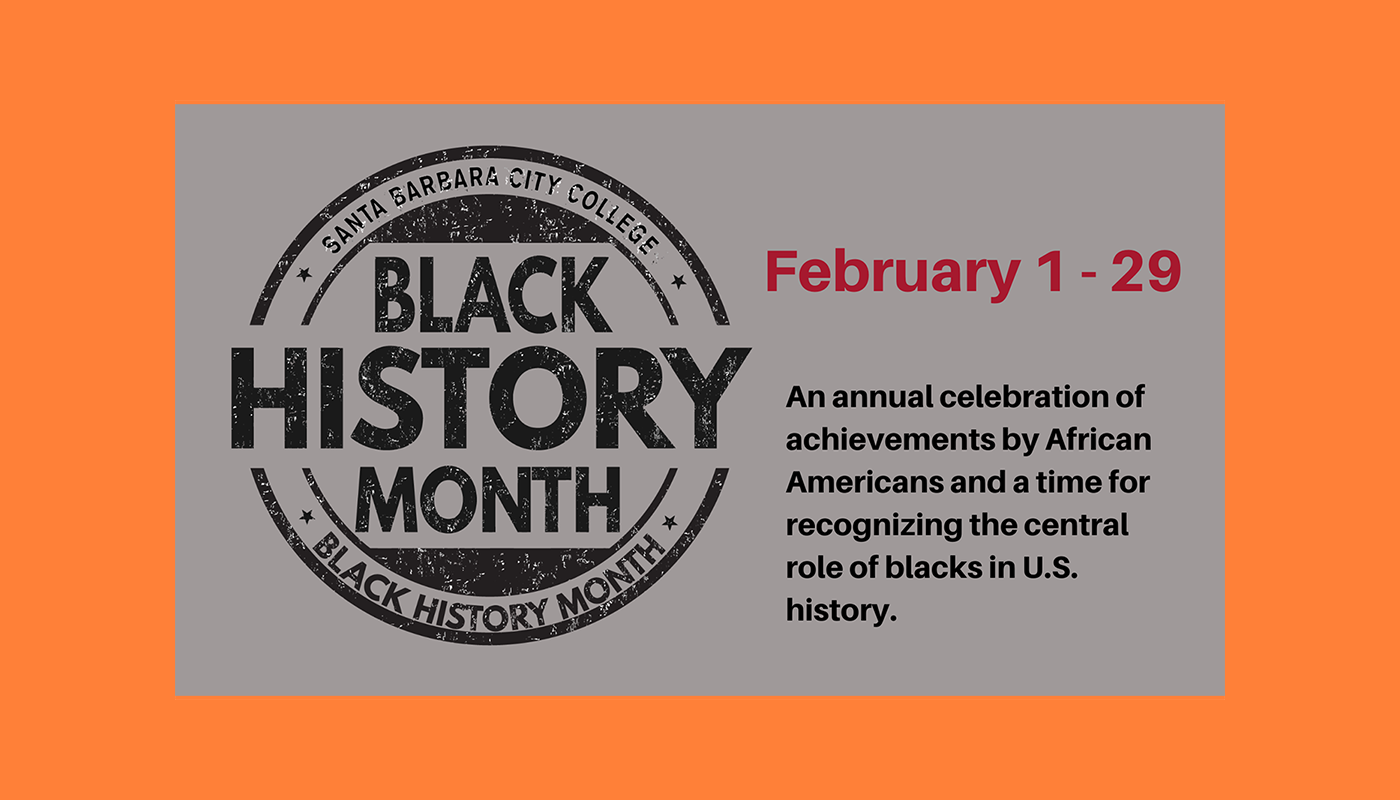 SANTA BARBARA CITY COLLEGE

BLACK HISTORY MONTH

BLACK HISTORY MONTH

February 1 - 29

An annual celebration of achievements by African Americans and a time for recognizing the central role of blacks in U.S. history.